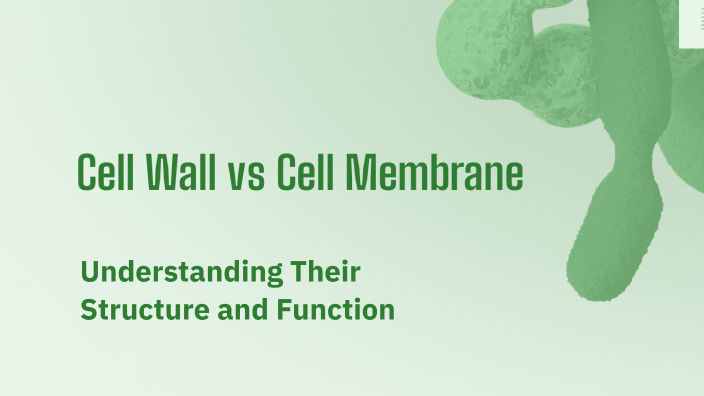 Cell Wall vs Cell Membrane

Understanding Their Structure and Function